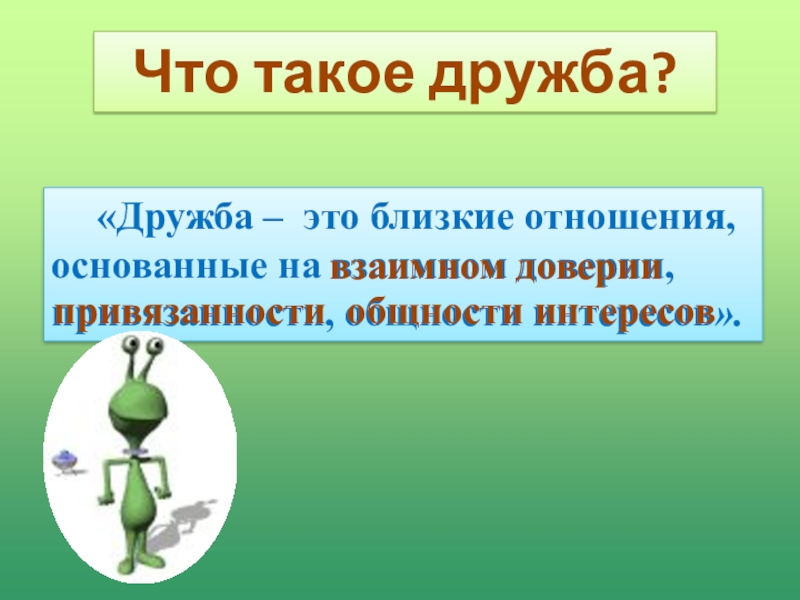 Что такое дружба?

«Дружба – это близкие отношения, основанные на взаимном доверии, привязанности, общности интересов».